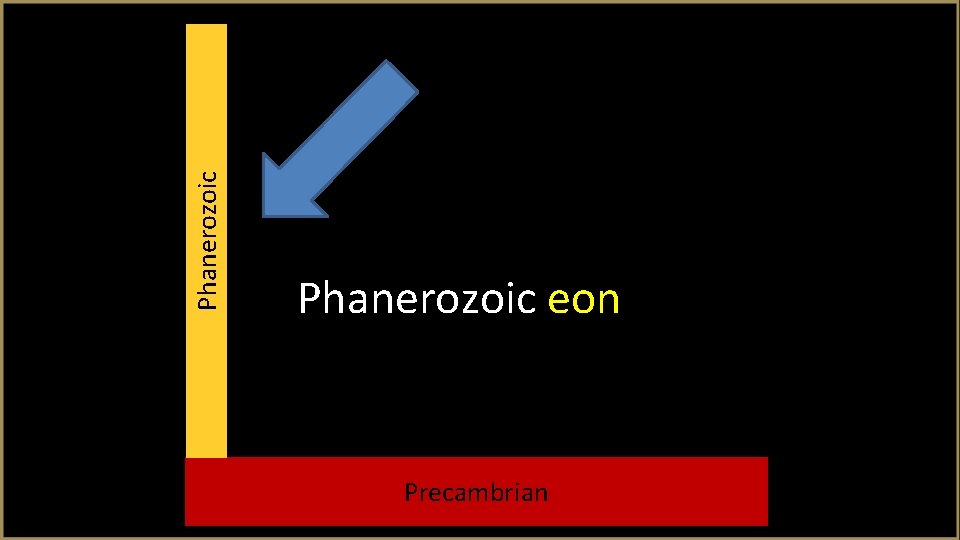 Phanerozoic

Phanerozoic eon

Precambrian